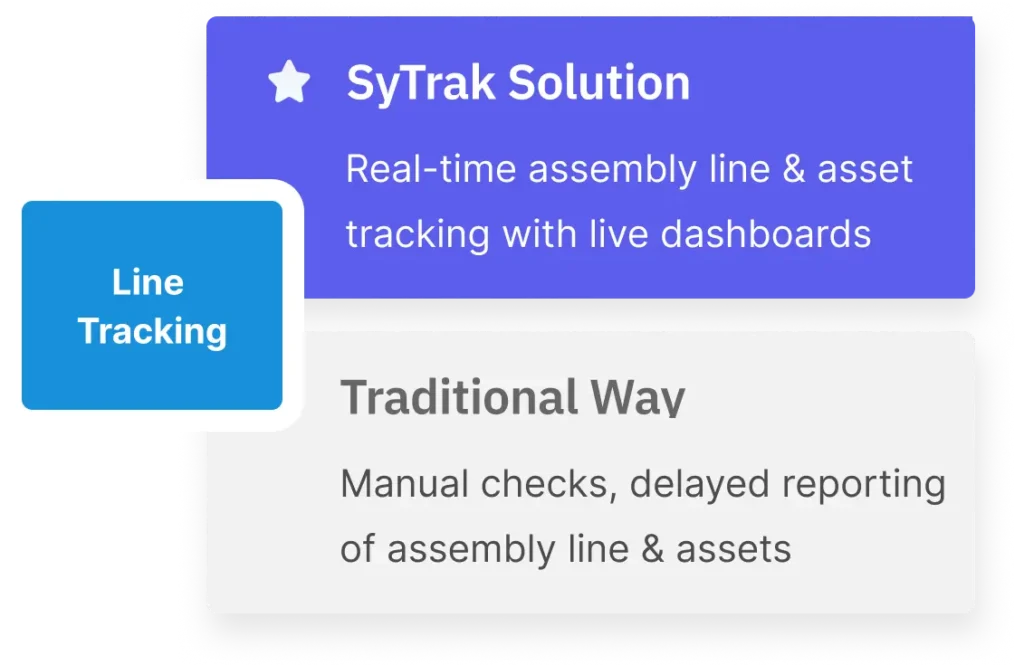 SyTrak Solution

Real-time assembly line & asset tracking with live dashboards

Line Tracking

Traditional Way

Manual checks, delayed reporting of assembly line & assets